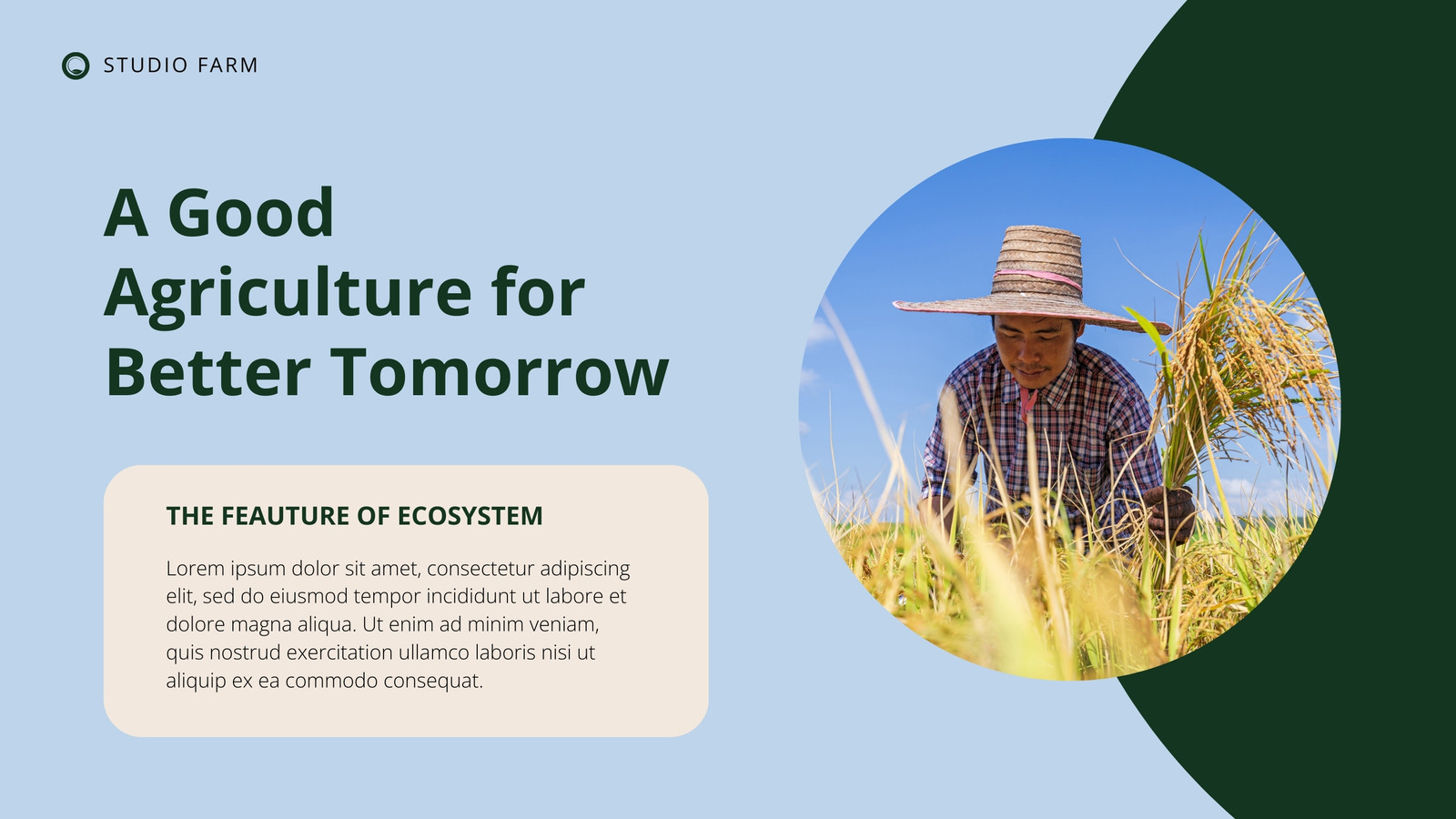 STUDIO FARM

A Good Agriculture for Better Tomorrow

THE FEAUTURE OF ECOSYSTEM

Lorem ipsum dolor sit amet, consectetur adipiscing elit, sed do eiusmod tempor incididunt ut labore et dolore magna aliqua. Ut enim ad minim veniam, quis nostrud exercitation ullamco laboris nisi ut aliquip ex ea commodo consequat.